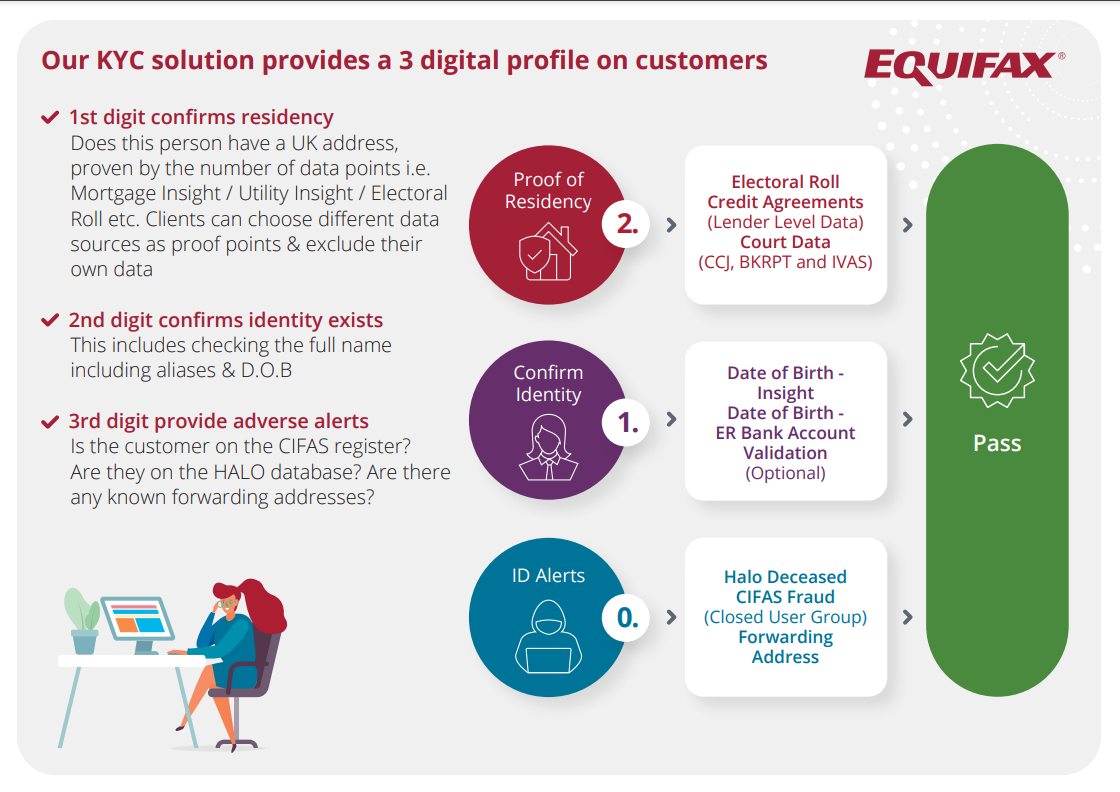 Our KYC solution provides a 3 digital profile on customers

EQUIFAX®

1st digit confirms residency
Does this person have a UK address, proven by the number of data points i.e. Mortgage Insight / Utility Insight / Electoral Roll etc. Clients can choose different data sources as proof points & exclude their own data

2nd digit confirms identity exists
This includes checking the full name including aliases & D.O.B

3rd digit provide adverse alerts
Is the customer on the CIFAS register? Are they on the HALO database? Are there any known forwarding addresses?

Proof of Residency

2.

Electoral Roll
Credit Agreements
(Lender Level Data)
Court Data
(CCJ, BKRPT and IVAS)

Confirm Identity

1.

Date of Birth - Insight
Date of Birth - ER Bank Account Validation
(Optional)

ID Alerts

0.

Halo Deceased
CIFAS Fraud
(Closed User Group)
Forwarding Address

Pass